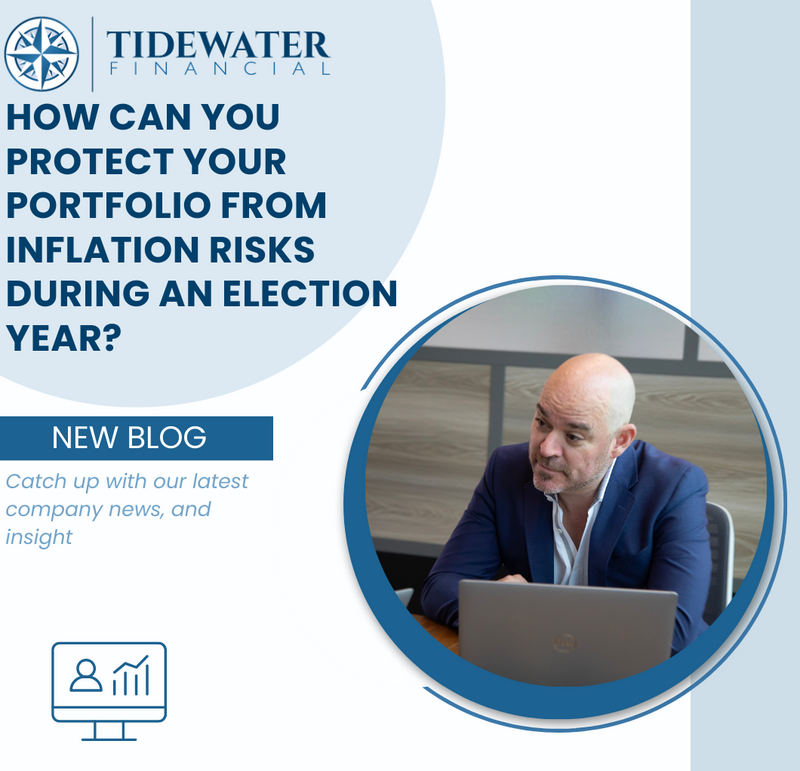 TIDEWATER
FINANCIAL

HOW CAN YOU PROTECT YOUR PORTFOLIO FROM INFLATION RISKS DURING AN ELECTION YEAR?

NEW BLOG

Catch up with our latest company news, and insight